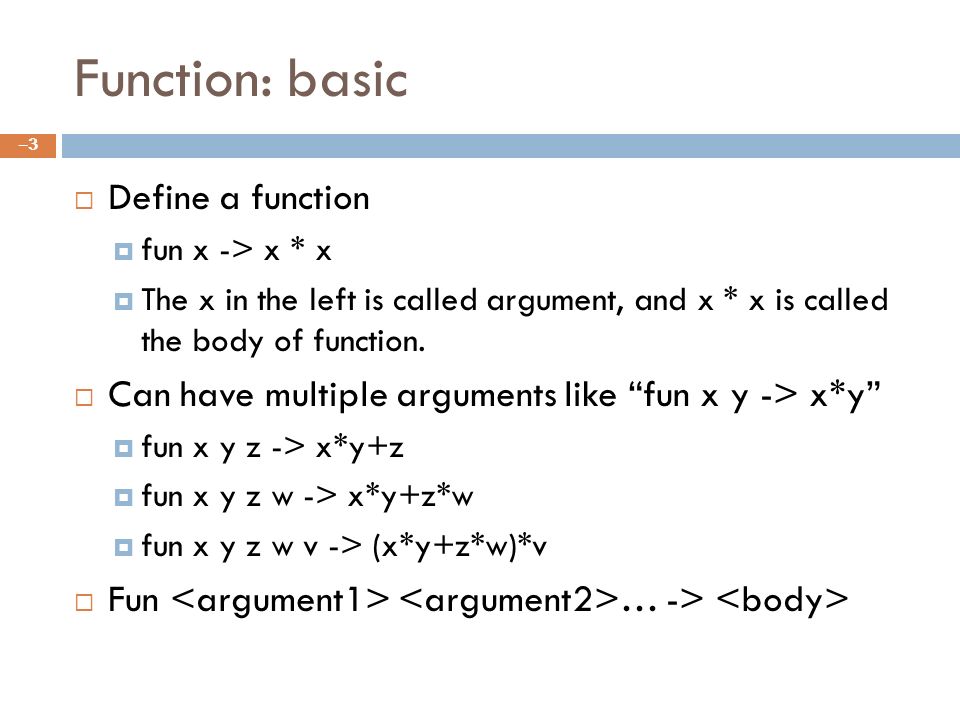 Function: basic

–3

Define a function

fun x -> x * x

The x in the left is called argument, and x * x is called the body of function.

Can have multiple arguments like “fun x y -> x*y”

fun x y z -> x*y+z

fun x y z w -> x*y+z*w

fun x y z w v -> (x*y+z*w)*v

Fun <argument1> <argument2>… -> <body>